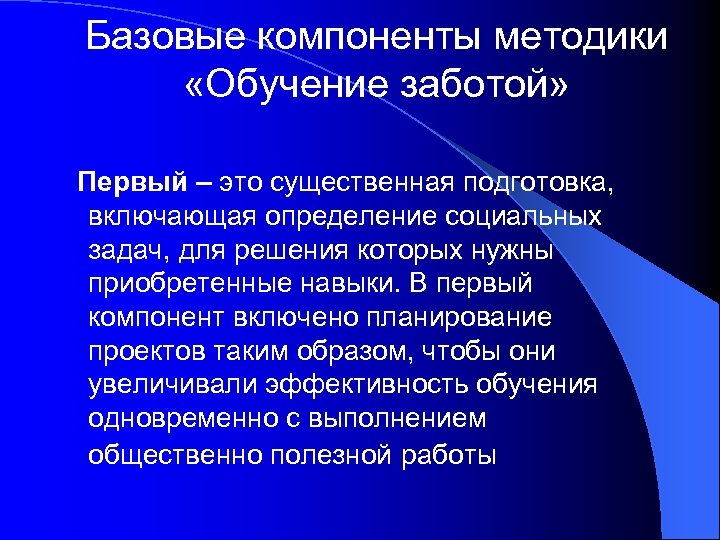 Базовые компоненты методики «Обучение заботой»

Первый – это существенная подготовка, включающая определение социальных задач, для решения которых нужны приобретенные навыки. В первый компонент включено планирование проектов таким образом, чтобы они увеличивали эффективность обучения одновременно с выполнением общественно полезной работы